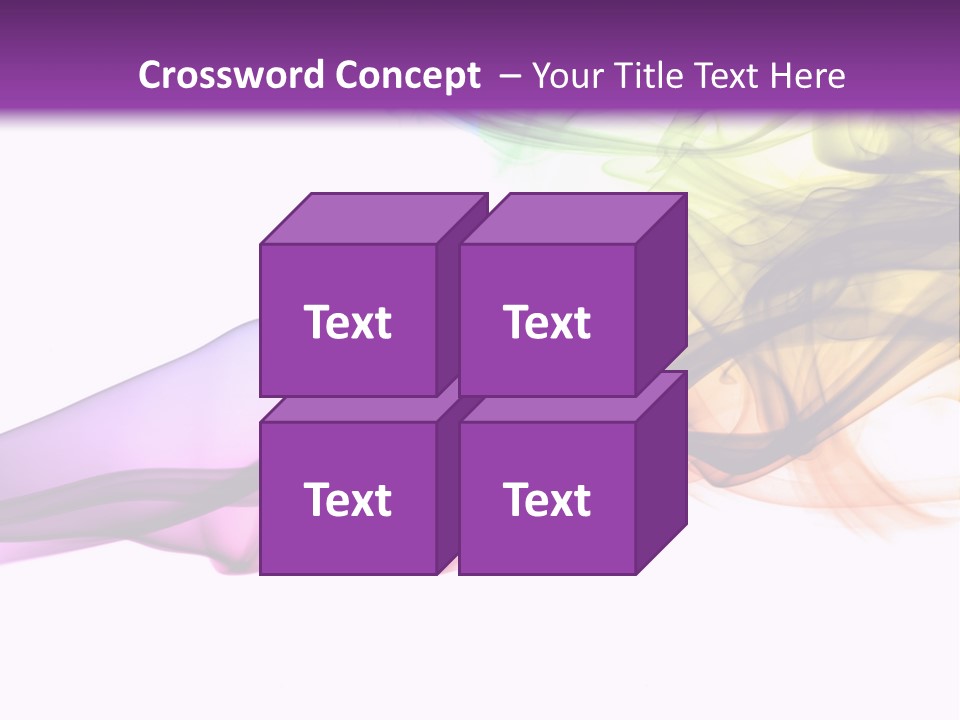 Crossword Concept – Your Title Text Here

Text

Text

Text

Text